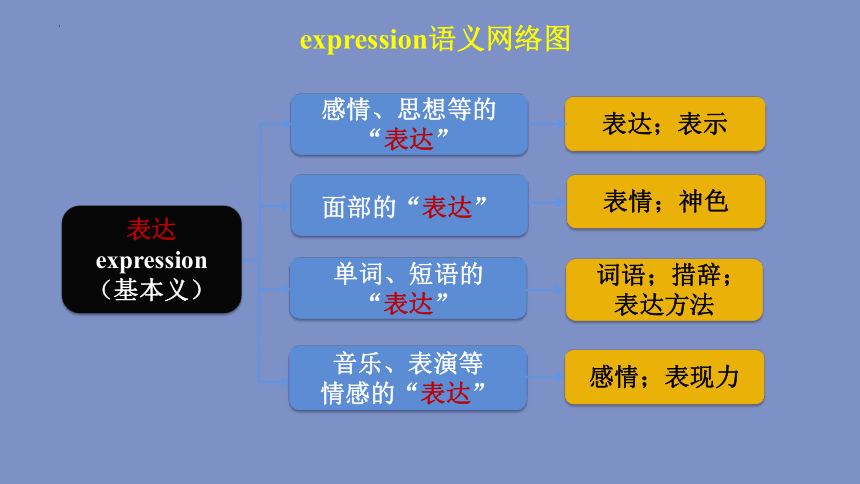 expression语义网络图

表达
expression
（基本义）

感情、思想等的“表达”

表达；表示

面部的“表达”

表情；神色

单词、短语的“表达”

词语；措辞；表达方法

音乐、表演等情感的“表达”

感情；表现力